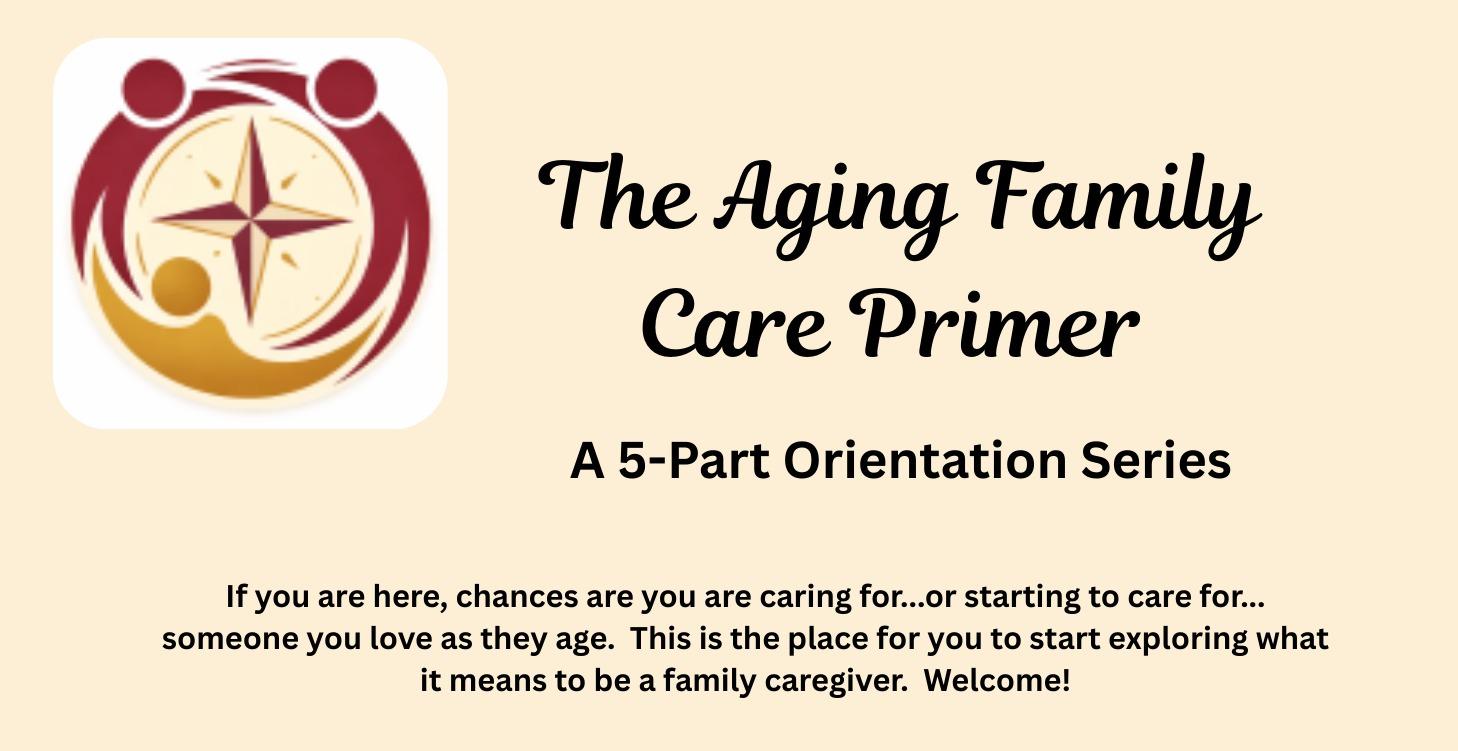 The Aging Family Care Primer

A 5-Part Orientation Series

If you are here, chances are you are caring for...or starting to care for... someone you love as they age. This is the place for you to start exploring what it means to be a family caregiver. Welcome!